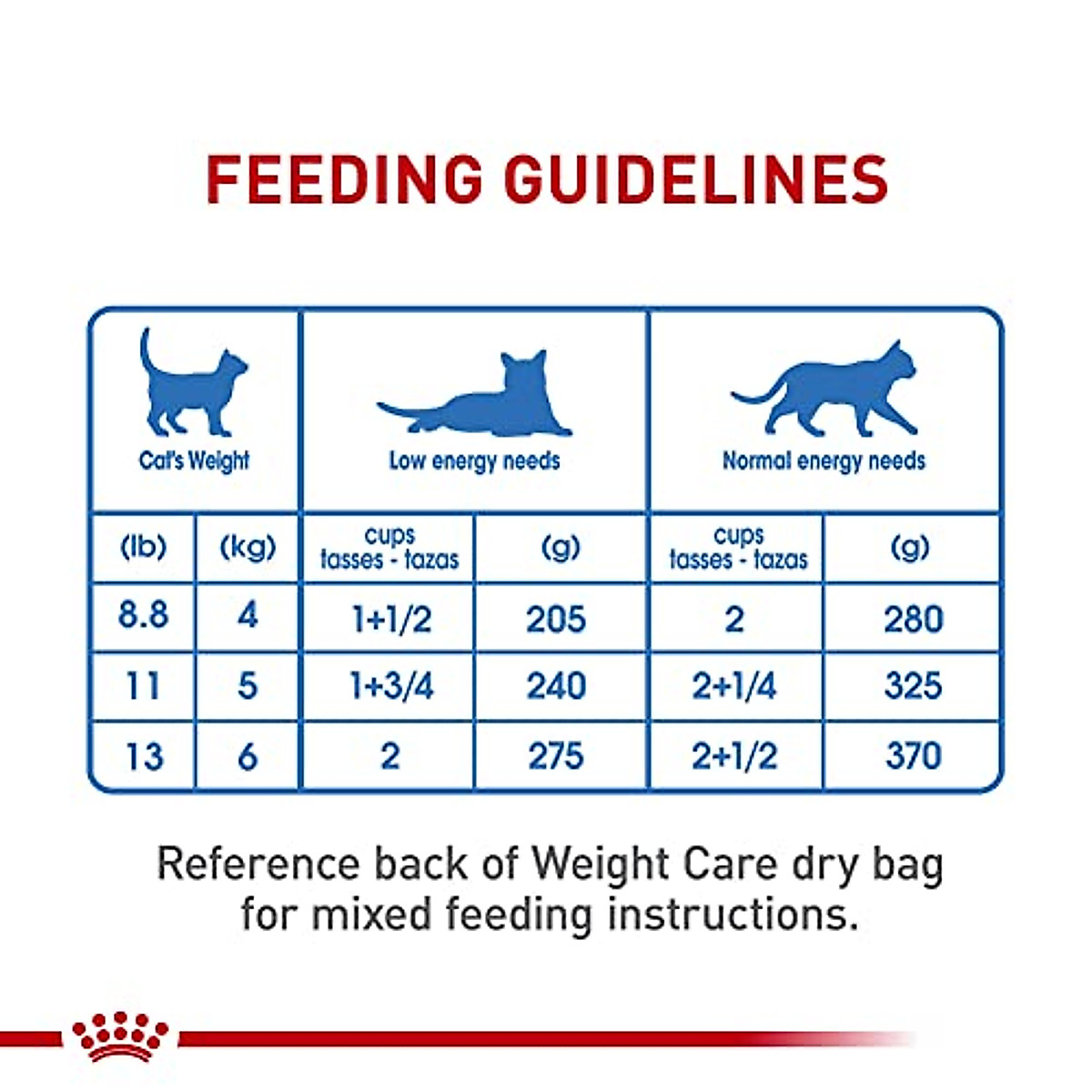 FEEDING GUIDELINES

| Cat's Weight | | Low energy needs | | Normal energy needs | |
|---|---|---|---|---|---|
| (lb) | (kg) | cups tasses - tazas | (g) | cups tasses - tazas | (g) |
| 8.8 | 4 | 1+1/2 | 205 | 2 | 280 |
| 11 | 5 | 1+3/4 | 240 | 2+1/4 | 325 |
| 13 | 6 | 2 | 275 | 2+1/2 | 370 |

Reference back of Weight Care dry bag for mixed feeding instructions.